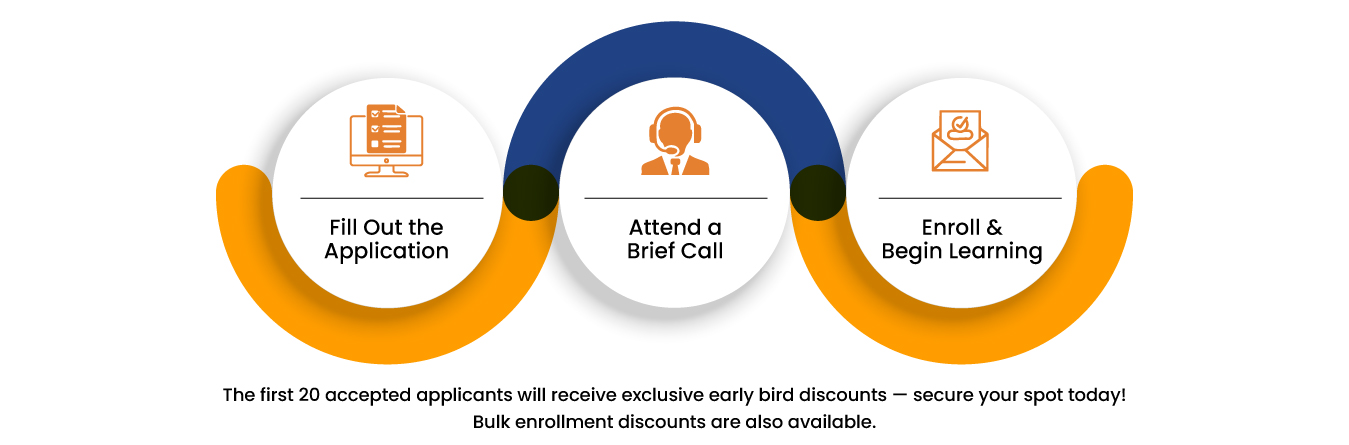 Fill Out the Application

Attend a Brief Call

Enroll & Begin Learning

The first 20 accepted applicants will receive exclusive early bird discounts — secure your spot today! Bulk enrollment discounts are also available.